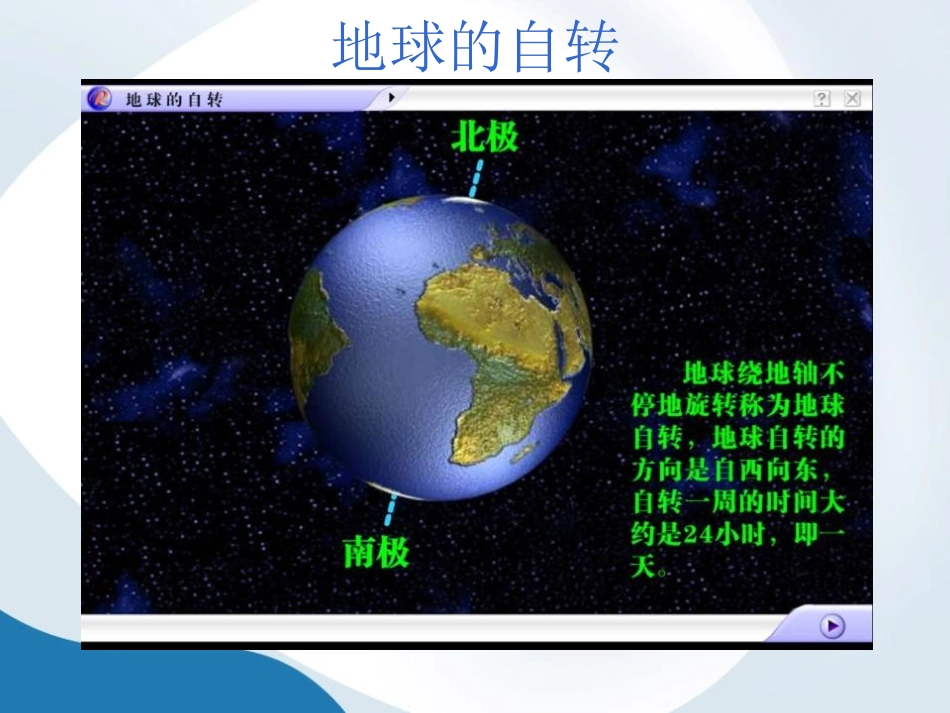 地球的自转

地球的自转

?

北极

南极

地球绕地轴不停地旋转称为地球自转，地球自转的方向是自西向东，自转一周的时间大约是24小时，即一天。